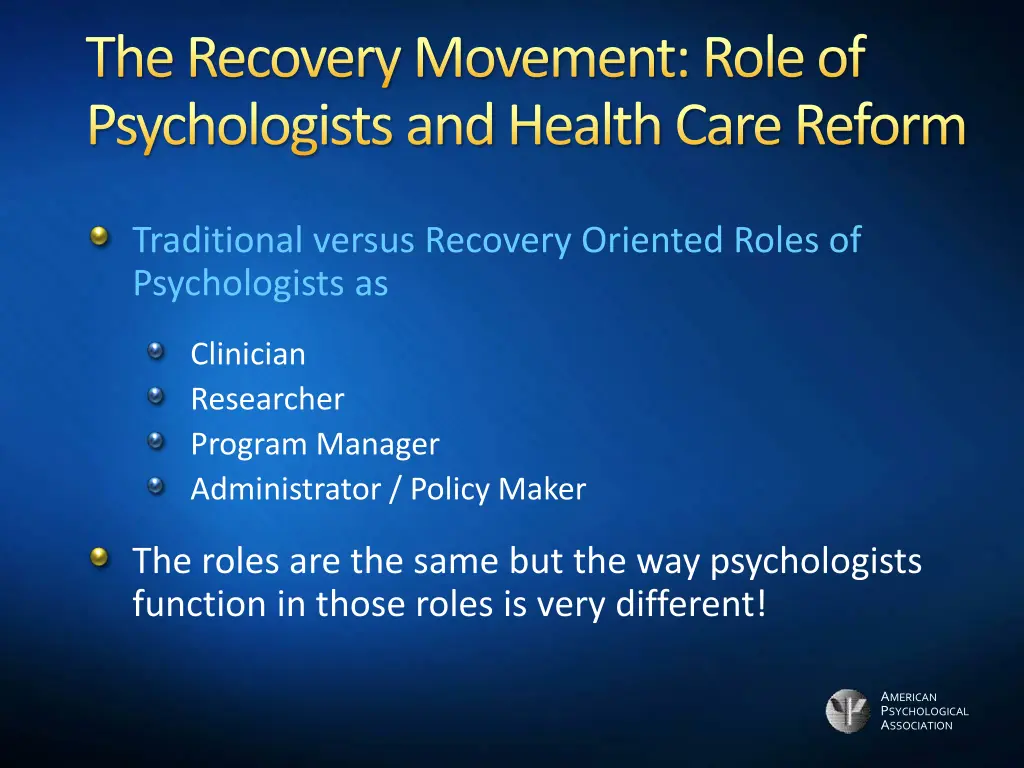 The Recovery Movement: Role of Psychologists and Health Care Reform

Traditional versus Recovery Oriented Roles of Psychologists as

Clinician
Researcher
Program Manager
Administrator / Policy Maker

The roles are the same but the way psychologists function in those roles is very different!

AMERICAN
PSYCHOLOGICAL
ASSOCIATION